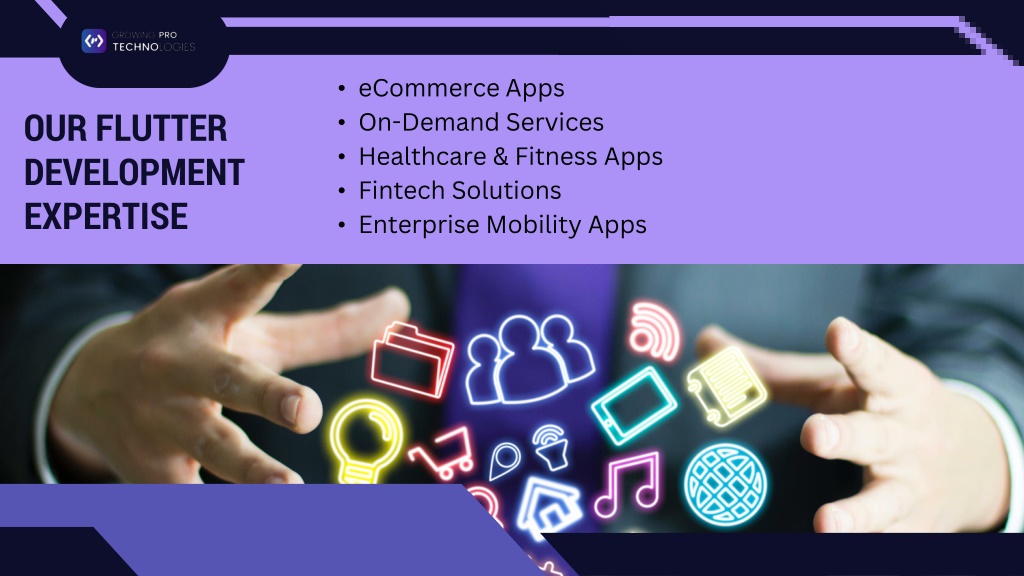 GROWING PRO TECHNOLOGIES

OUR FLUTTER DEVELOPMENT EXPERTISE

• eCommerce Apps
• On-Demand Services
• Healthcare & Fitness Apps
• Fintech Solutions
• Enterprise Mobility Apps